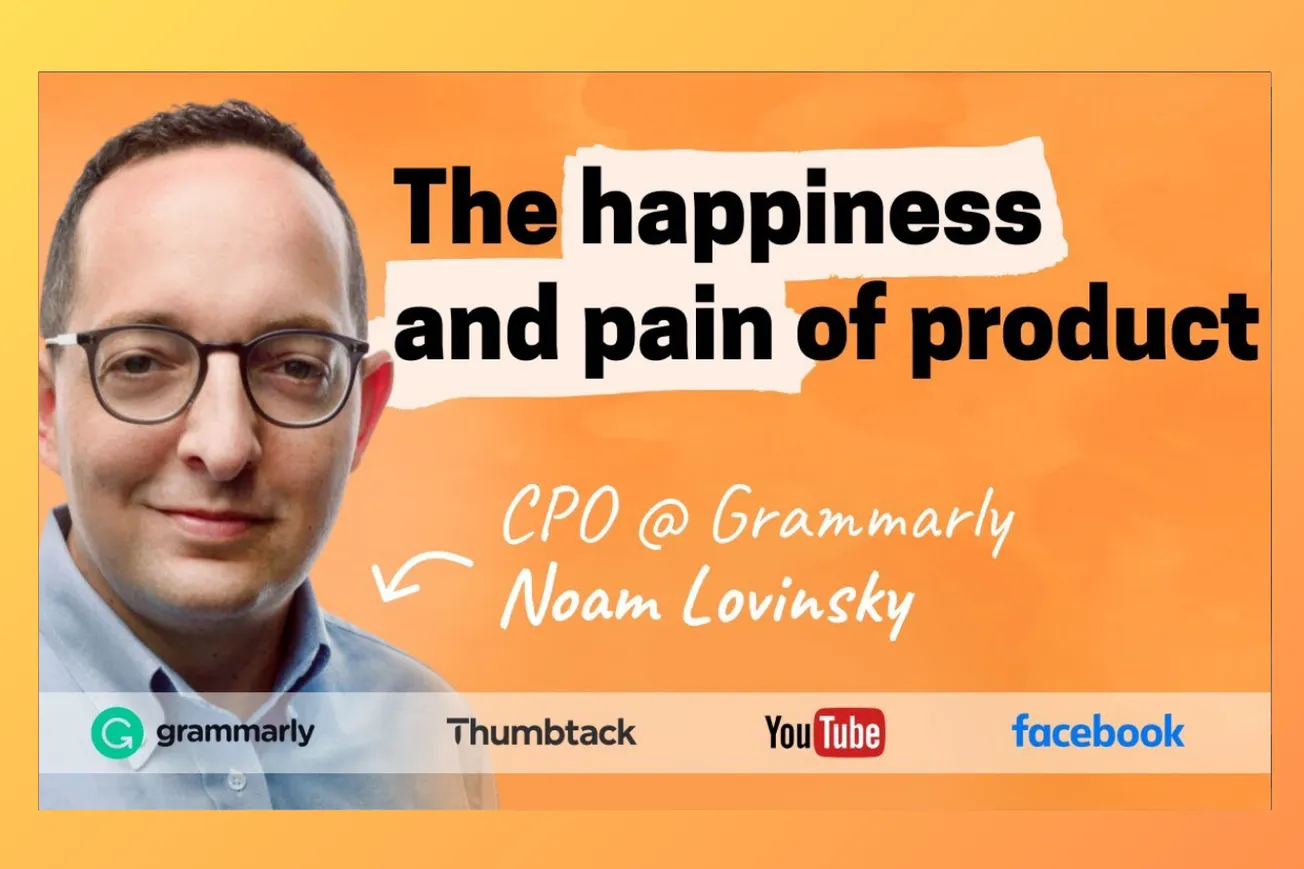 The happiness and pain of product

CPO @ Grammarly
Noam Lovinsky

grammarly Thumbtack YouTube facebook